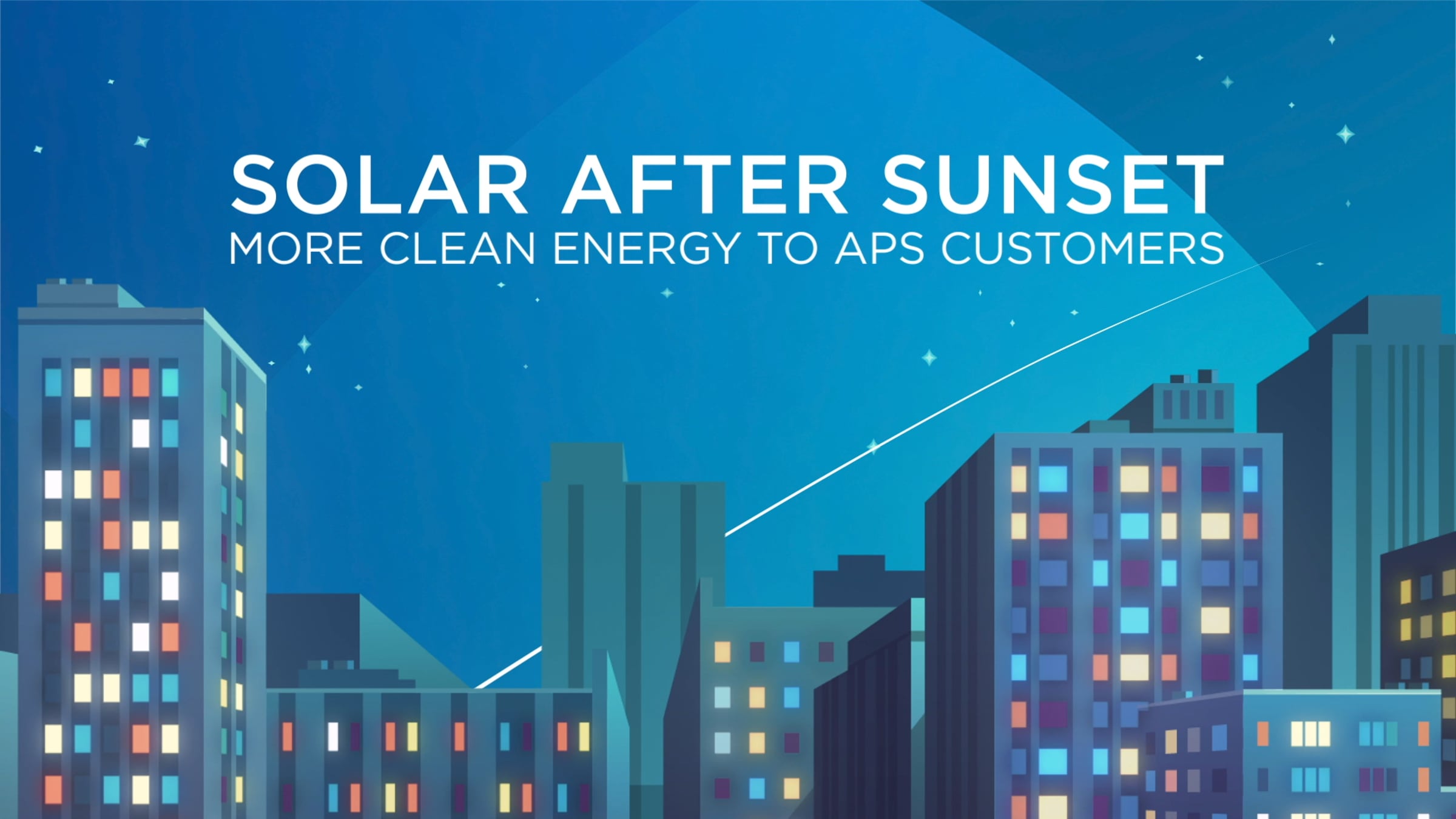 SOLAR AFTER SUNSET
MORE CLEAN ENERGY TO APS CUSTOMERS